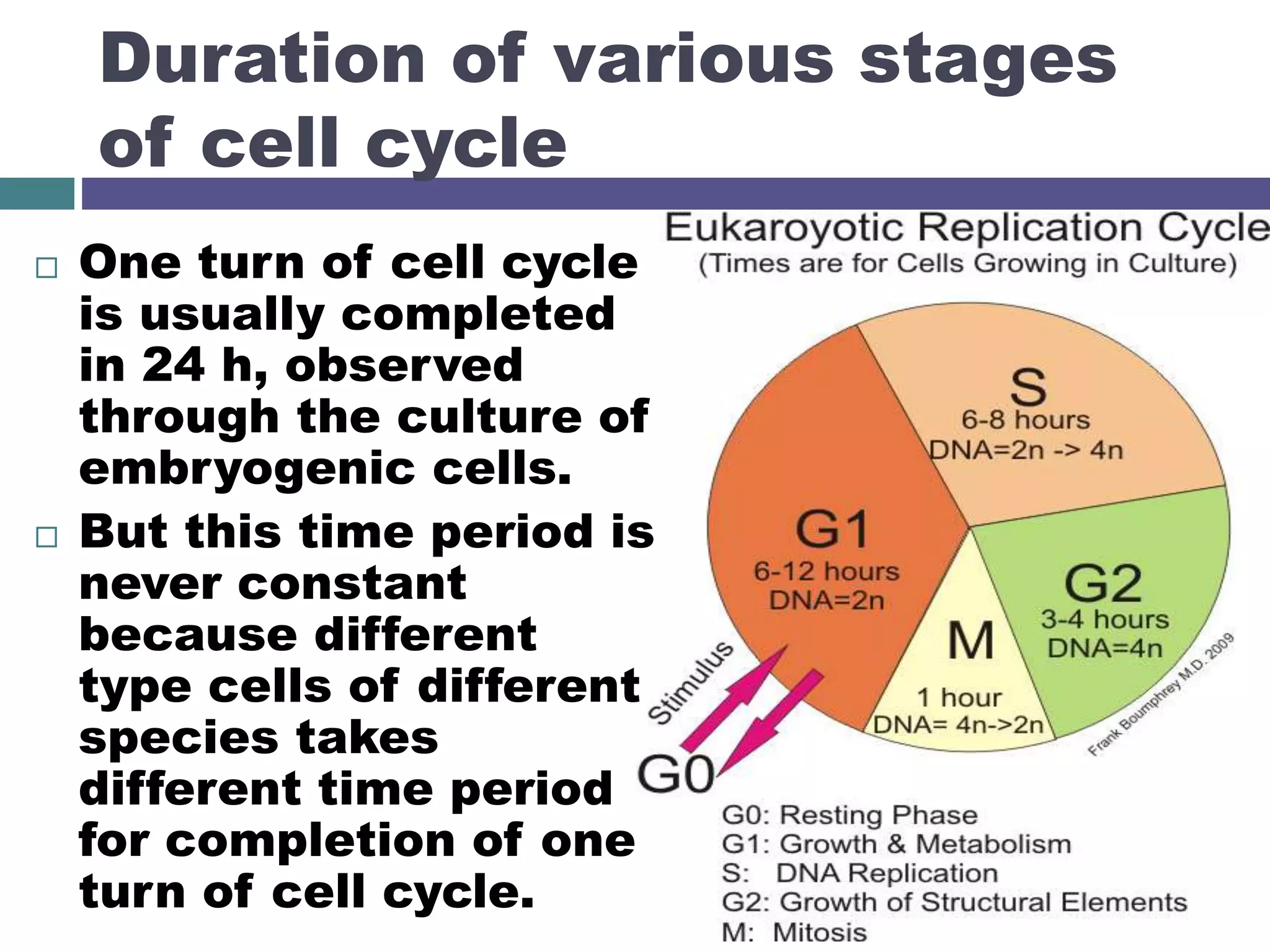 Duration of various stages of cell cycle

□ One turn of cell cycle is usually completed in 24 h, observed through the culture of embryogenic cells.

□ But this time period is never constant because different type cells of different species takes different time period for completion of one turn of cell cycle.

Eukaroyotic Replication Cycle
(Times are for Cells Growing in Culture)

S
6-8 hours
DNA=2n -> 4n

G1
6-12 hours
DNA=2n

G2
3-4 hours
DNA=4n

M
1 hour
DNA= 4n->2n

Stimulus

G0

Frank Boumphrey M.D. 2009

G0: Resting Phase
G1: Growth & Metabolism
S: DNA Replication
G2: Growth of Structural Elements
M: Mitosis